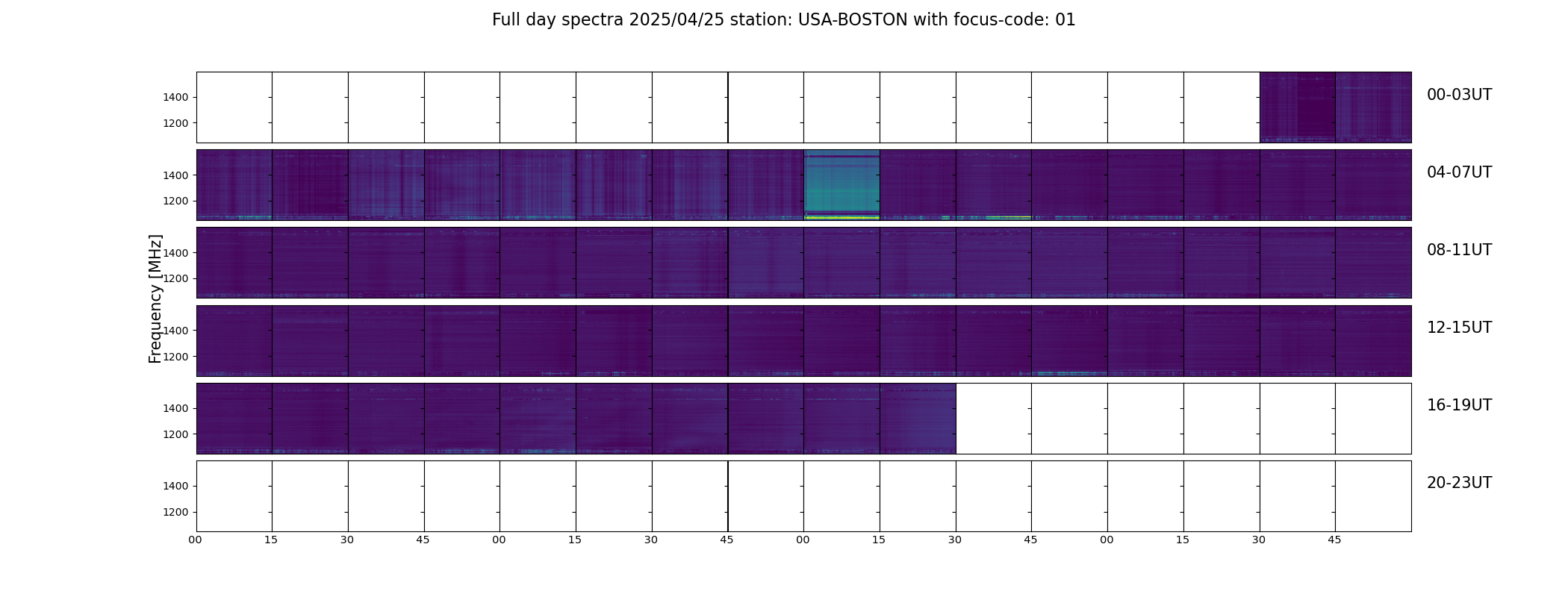 Full day spectra 2025/04/25 station: USA-BOSTON with focus-code: 01

Frequency [MHz]

1400
1200
00-03UT

1400
1200
04-07UT

1400
1200
08-11UT

1400
1200
12-15UT

1400
1200
16-19UT

1400
1200
20-23UT

00 15 30 45 00 15 30 45 00 15 30 45 00 15 30 45